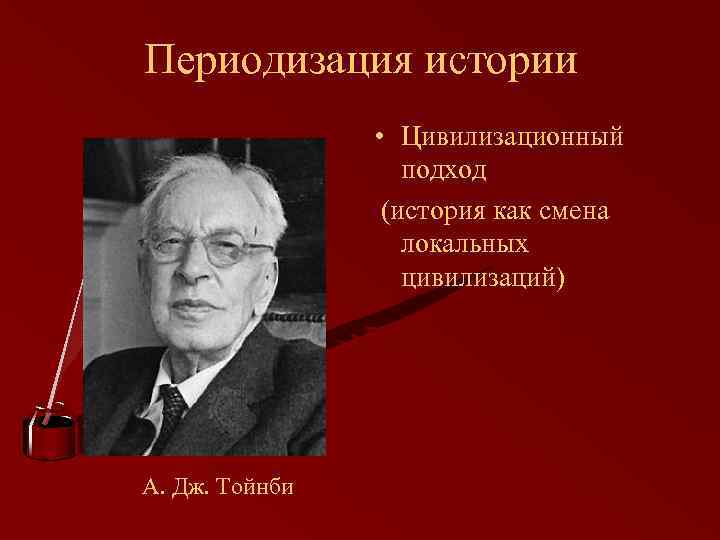 Периодизация истории

• Цивилизационный подход
(история как смена локальных цивилизаций)

А. Дж. Тойнби